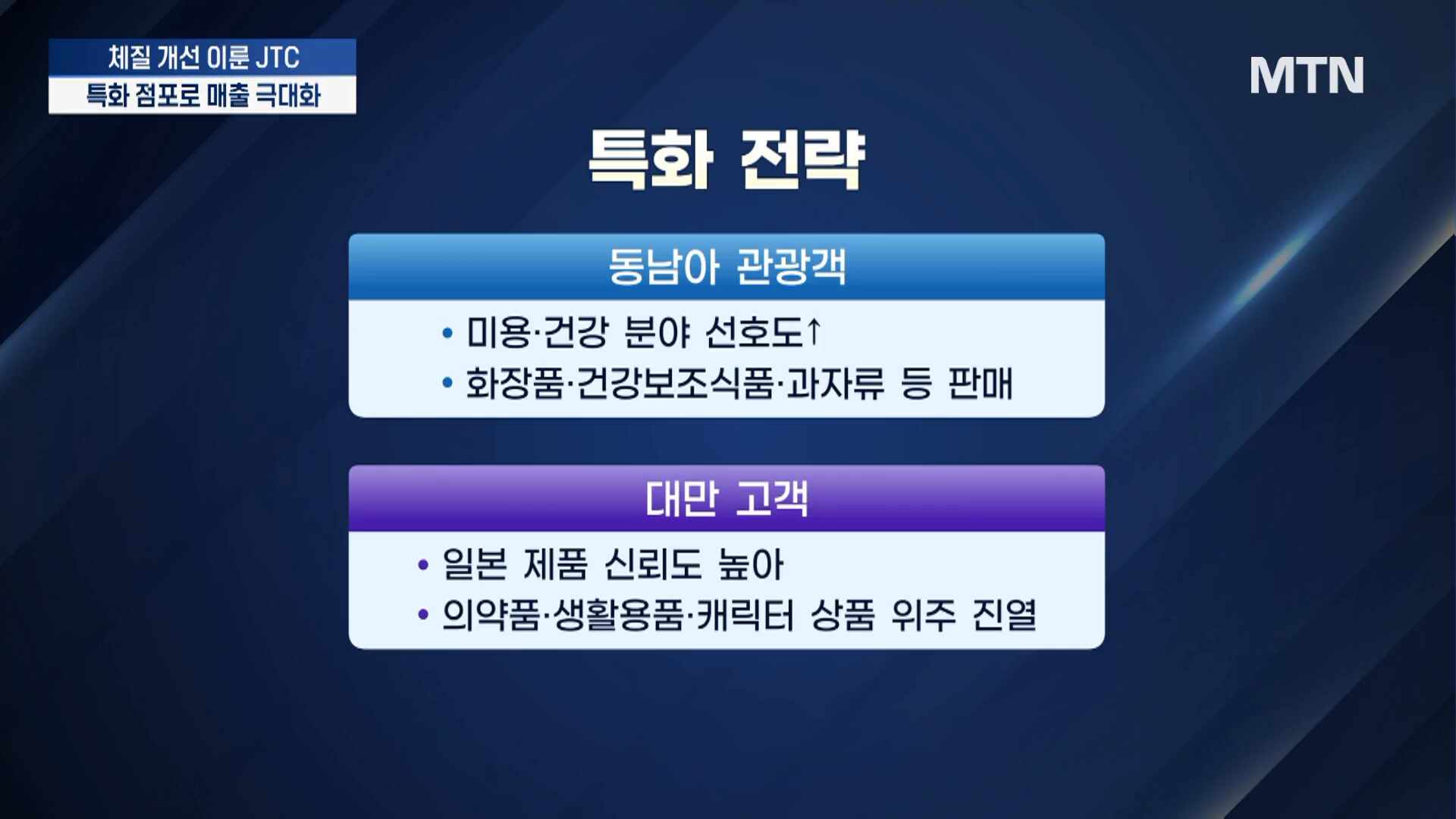 체질 개선 이룬 JTC
특화 점포로 매출 극대화

MTN

특화 전략

동남아 관광객

• 미용·건강 분야 선호도↑
• 화장품·건강보조식품·과자류 등 판매

대만 고객

• 일본 제품 신뢰도 높아
• 의약품·생활용품·캐릭터 상품 위주 진열